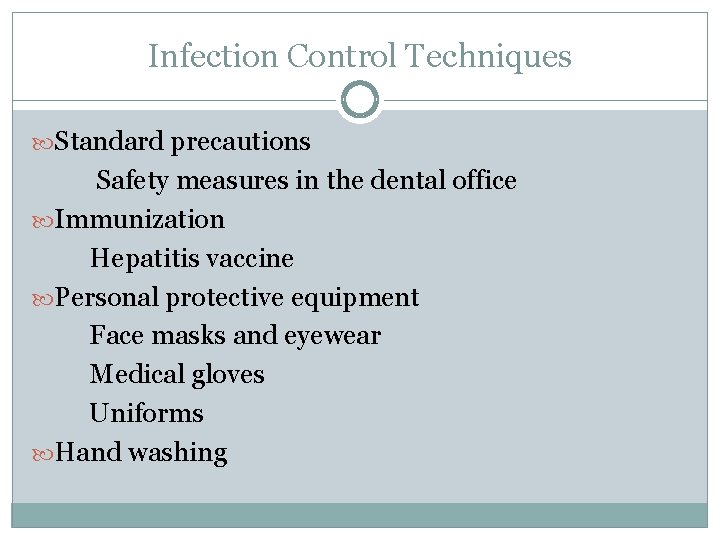 Infection Control Techniques

Standard precautions

Safety measures in the dental office

Immunization

Hepatitis vaccine

Personal protective equipment

Face masks and eyewear

Medical gloves

Uniforms

Hand washing